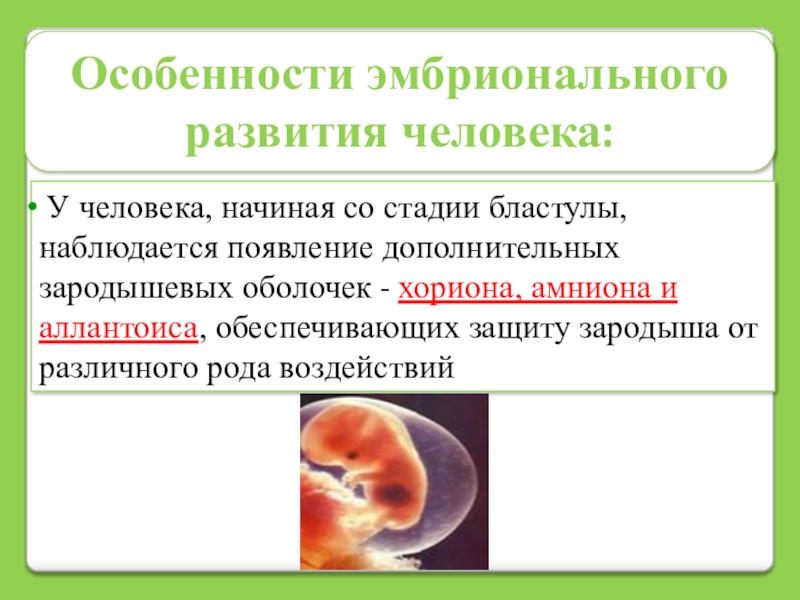 Особенности эмбрионального развития человека:

• У человека, начиная со стадии бластулы, наблюдается появление дополнительных зародышевых оболочек - хориона, амниона и аллантоиса, обеспечивающих защиту зародыша от различного рода воздействий